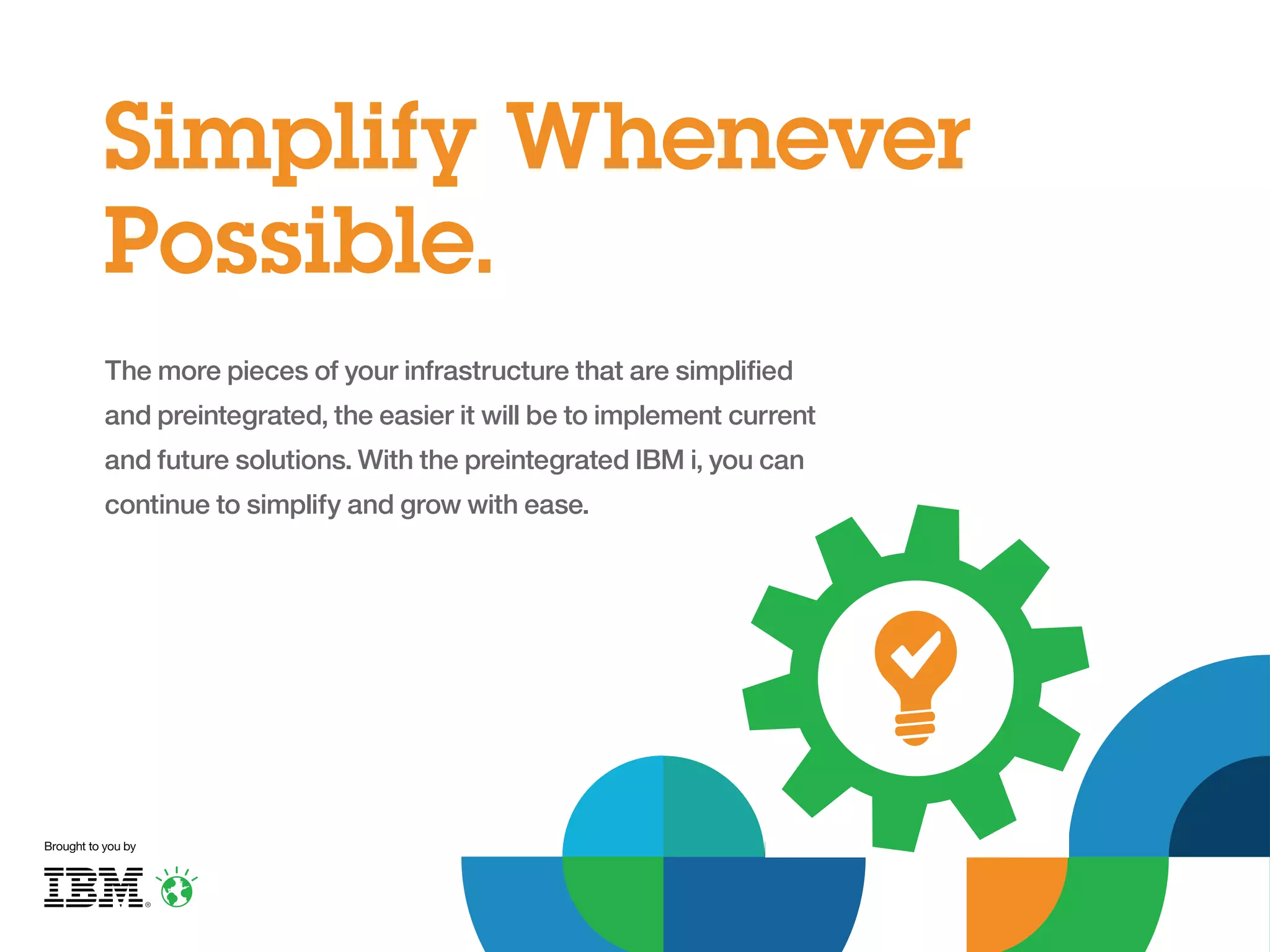 Simplify Whenever Possible.

The more pieces of your infrastructure that are simplified and preintegrated, the easier it will be to implement current and future solutions. With the preintegrated IBM i, you can continue to simplify and grow with ease.

Brought to you by

IBM®